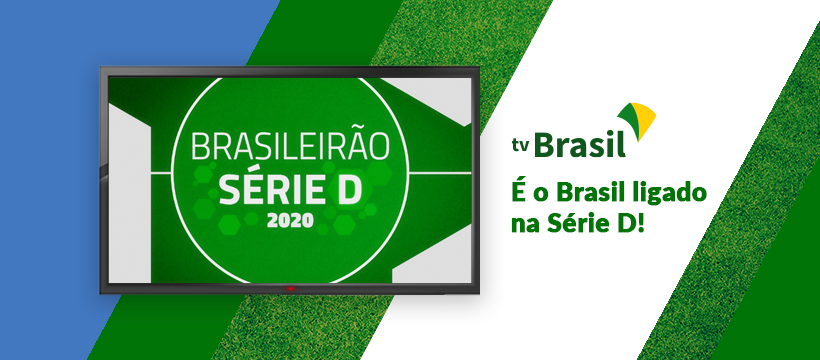 BRASILEIRÃO
SÉRIE D
2020

tv Brasil

É o Brasil ligado na Série D!